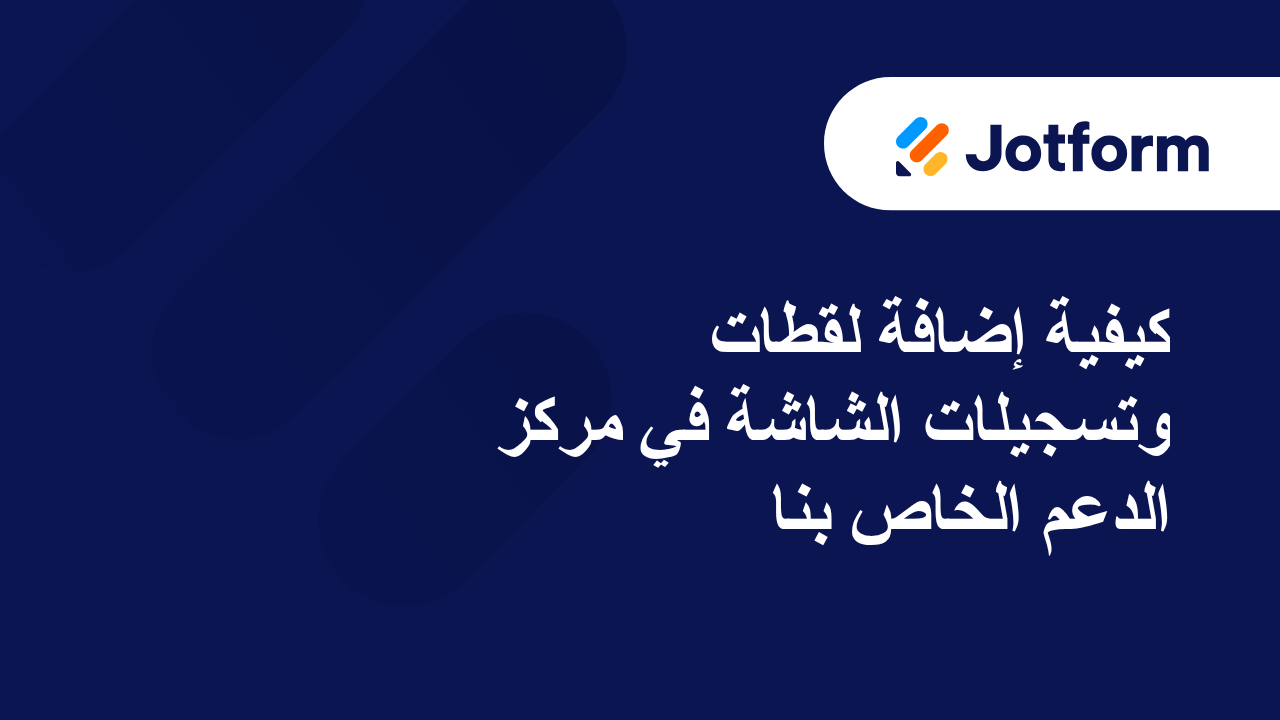 Jotform

كيفية إضافة لقطات وتسجيلات الشاشة في مركز الدعم الخاص بنا